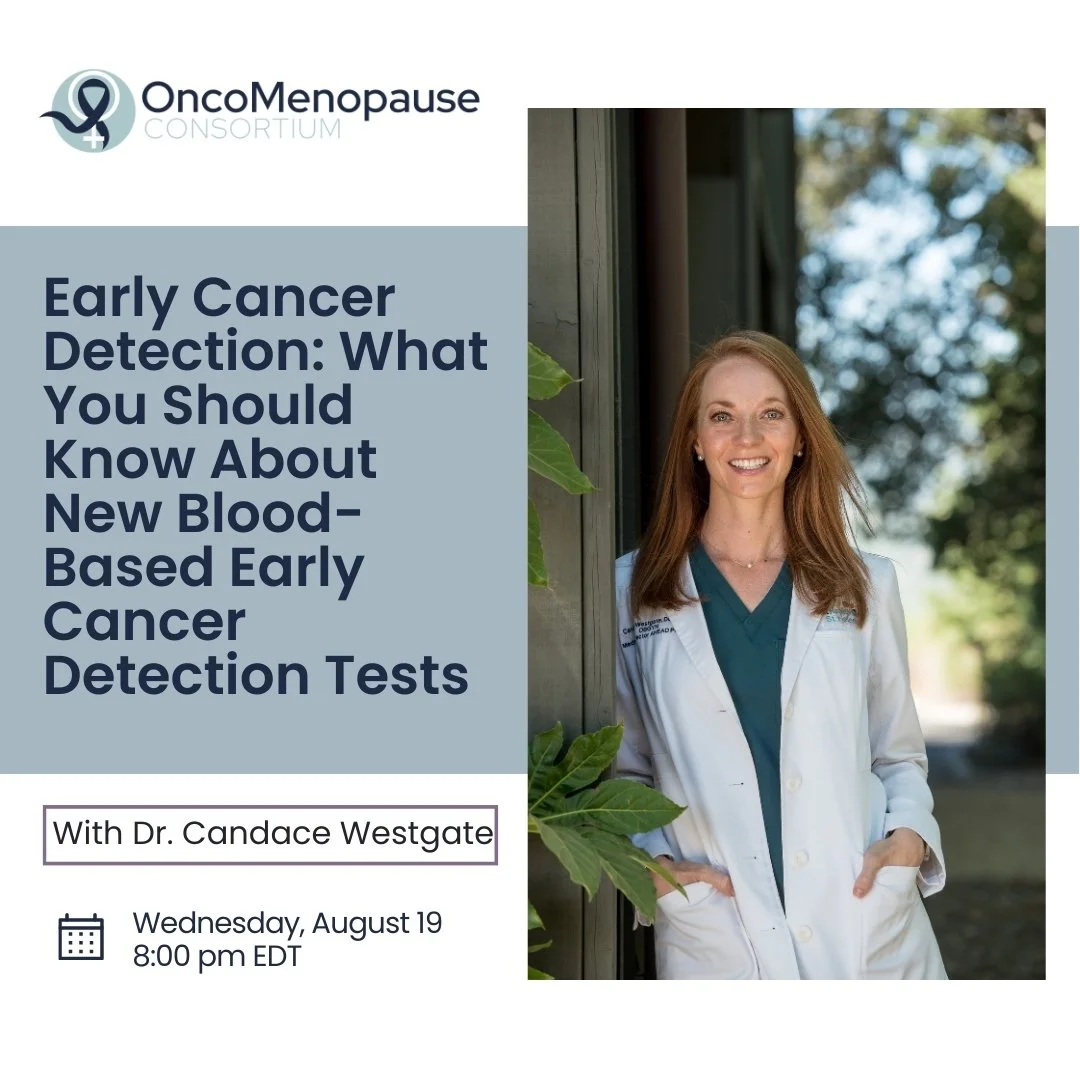 OncoMenopause
CONSORTIUM

Early Cancer Detection: What You Should Know About New Blood-Based Early Cancer Detection Tests

With Dr. Candace Westgate

Wednesday, August 19
8:00 pm EDT